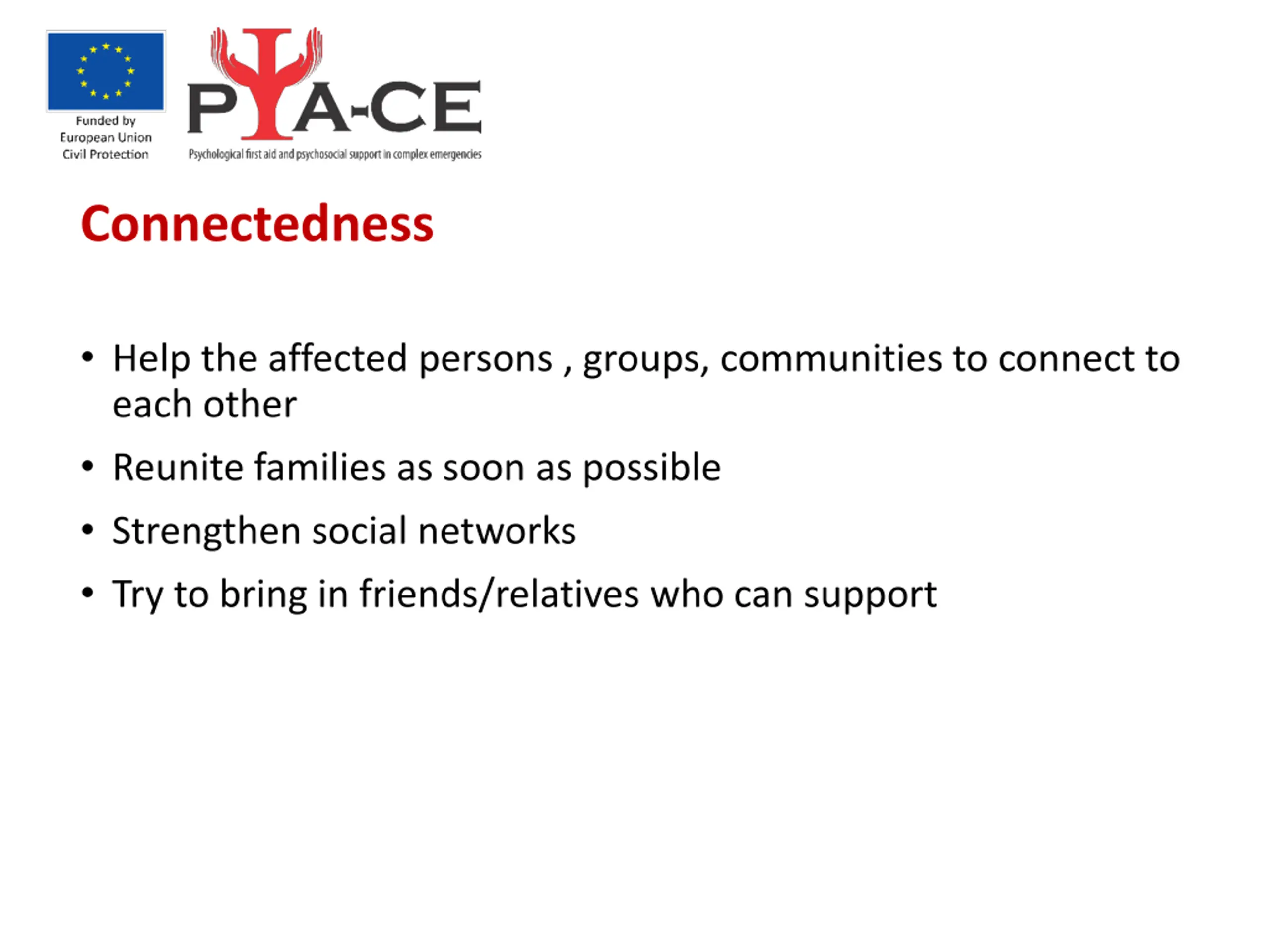 Funded by
European Union
Civil Protection

PΨA-CE
Psychological first aid and psychosocial support in complex emergencies

Connectedness

• Help the affected persons , groups, communities to connect to each other
• Reunite families as soon as possible
• Strengthen social networks
• Try to bring in friends/relatives who can support